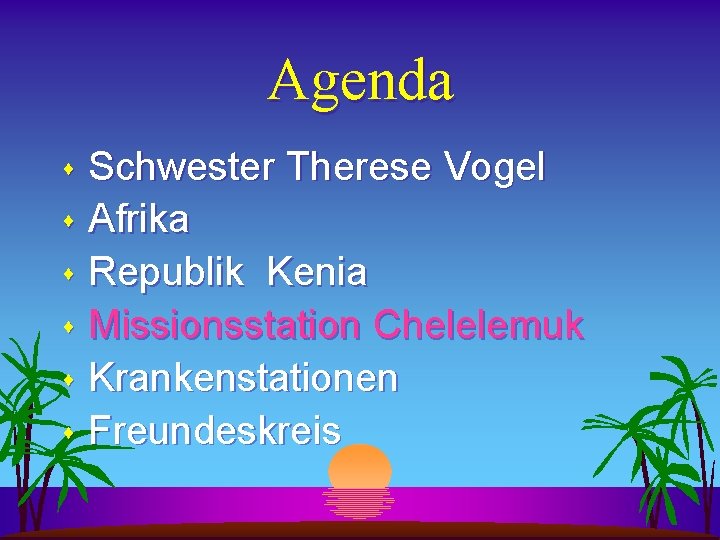 Agenda

- Schwester Therese Vogel
- Afrika
- Republik Kenia
- Missionsstation Chelelemuk
- Krankenstationen
- Freundeskreis